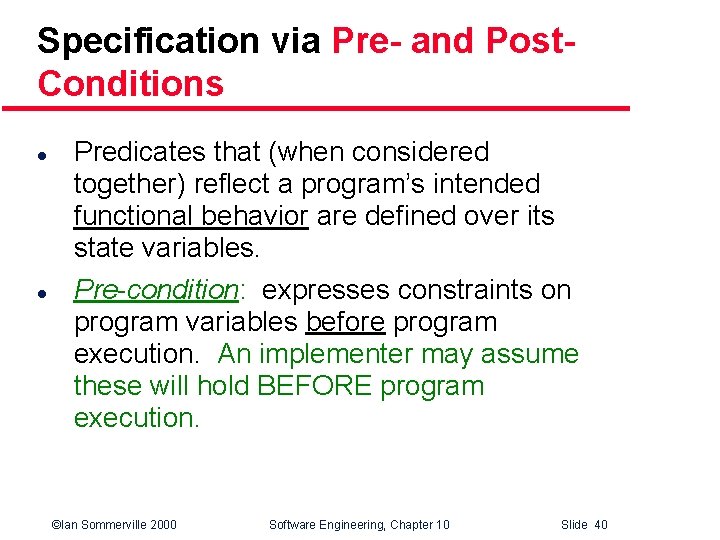 Specification via Pre- and Post-Conditions

- Predicates that (when considered together) reflect a program's intended functional behavior are defined over its state variables.
- Pre-condition: expresses constraints on program variables before program execution. An implementer may assume these will hold BEFORE program execution.

©Ian Sommerville 2000 Software Engineering, Chapter 10 Slide 40